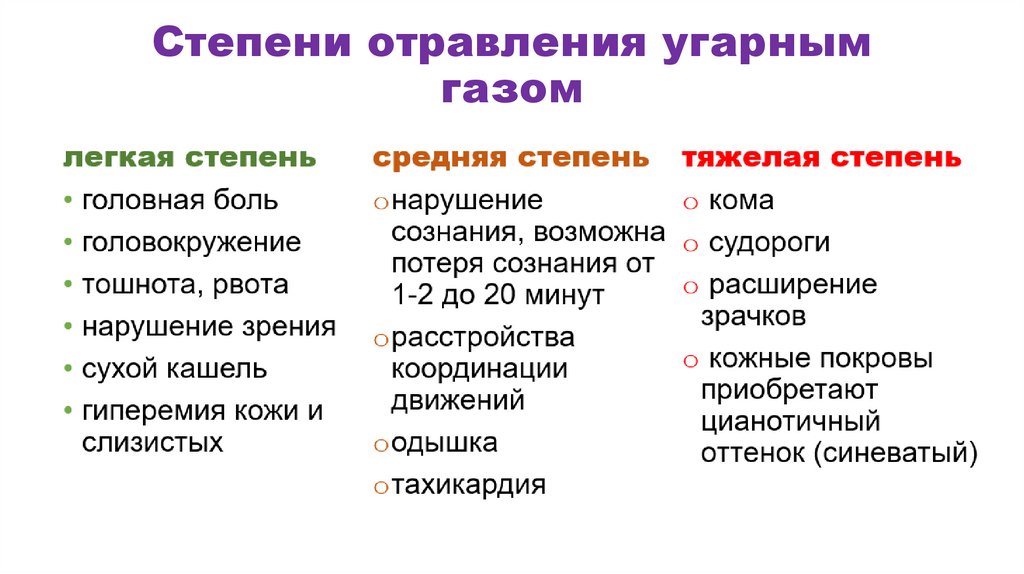 Степени отравления угарным газом

легкая степень
• головная боль
• головокружение
• тошнота, рвота
• нарушение зрения
• сухой кашель
• гиперемия кожи и слизистых

средняя степень
o нарушение сознания, возможна потеря сознания от 1-2 до 20 минут
o расстройства координации движений
o одышка
o тахикардия

тяжелая степень
o кома
o судороги
o расширение зрачков
o кожные покровы приобретают цианотичный оттенок (синеватый)